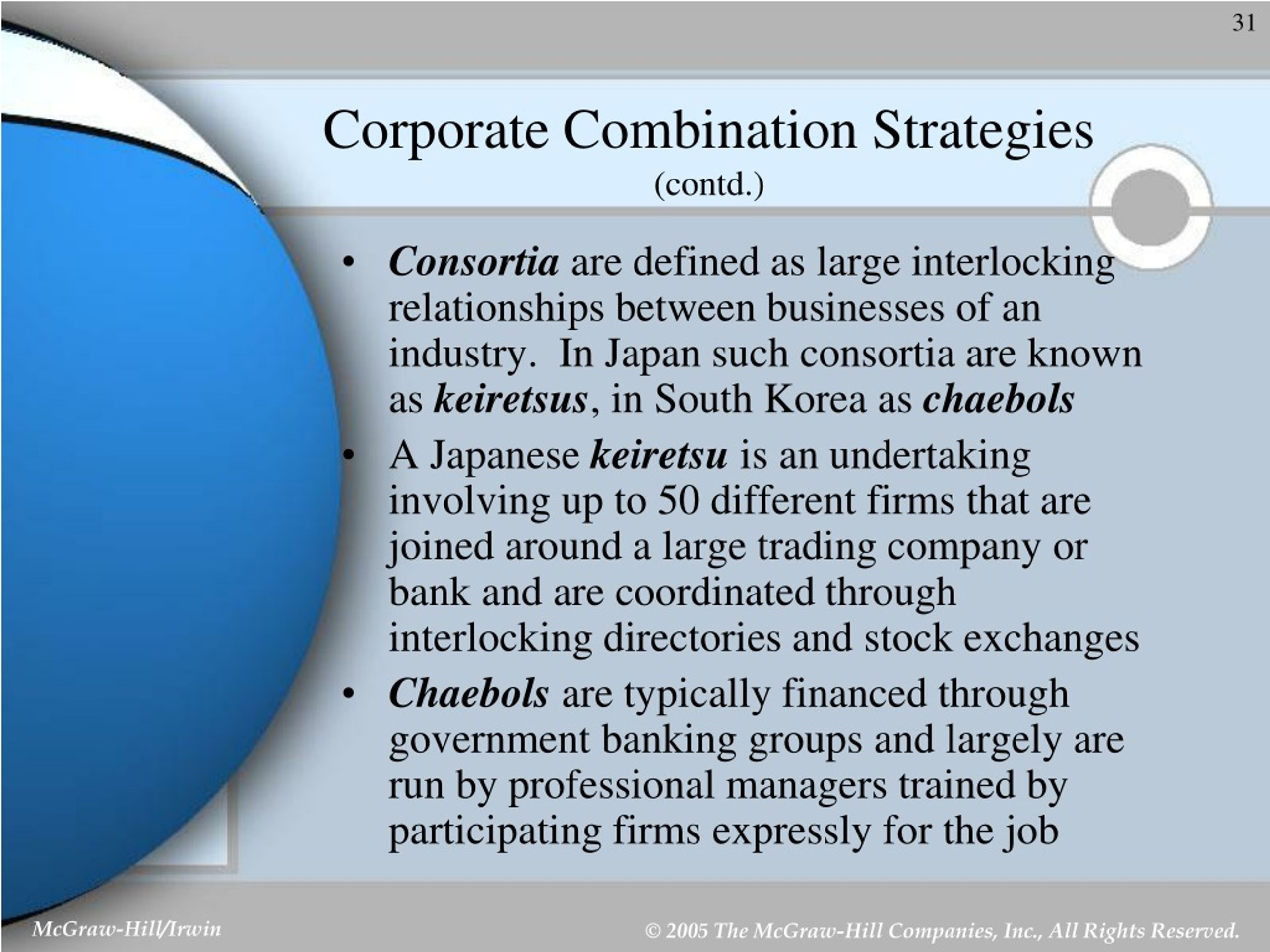 31

Corporate Combination Strategies
(contd.)

• Consortia are defined as large interlocking relationships between businesses of an industry. In Japan such consortia are known as keiretsus, in South Korea as chaebols

• A Japanese keiretsu is an undertaking involving up to 50 different firms that are joined around a large trading company or bank and are coordinated through interlocking directories and stock exchanges

• Chaebols are typically financed through government banking groups and largely are run by professional managers trained by participating firms expressly for the job

McGraw-Hill/Irwin

© 2005 The McGraw-Hill Companies, Inc., All Rights Reserved.